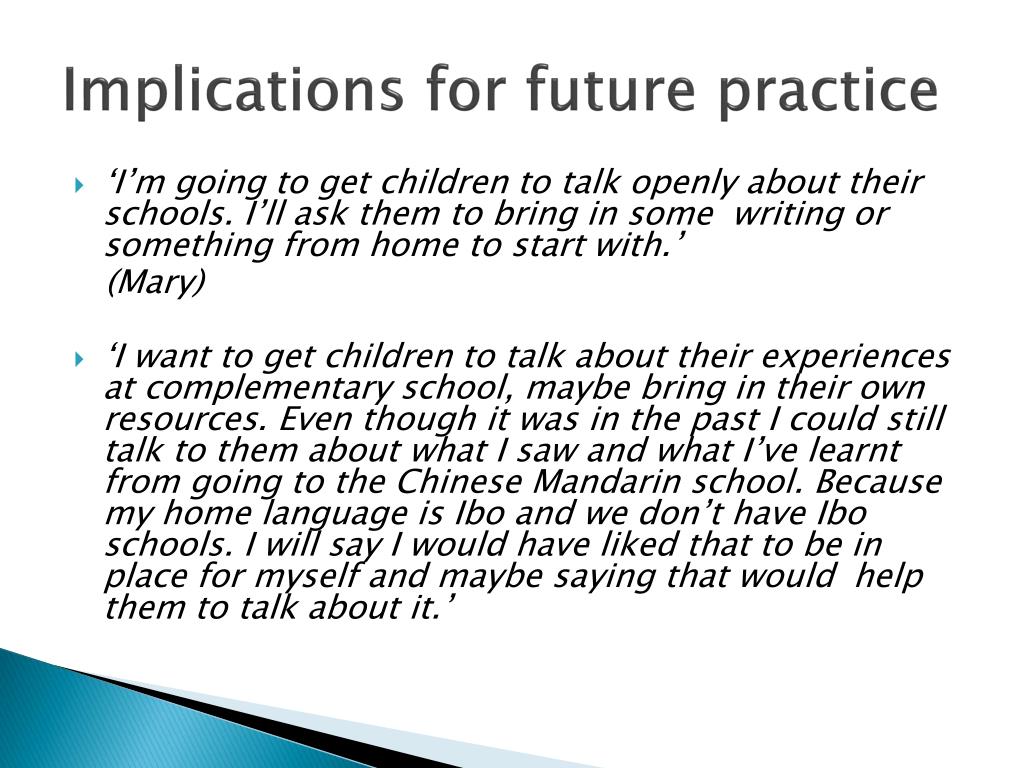 Implications for future practice

‘I’m going to get children to talk openly about their schools. I’ll ask them to bring in some writing or something from home to start with.’

(Mary)

‘I want to get children to talk about their experiences at complementary school, maybe bring in their own resources. Even though it was in the past I could still talk to them about what I saw and what I’ve learnt from going to the Chinese Mandarin school. Because my home language is Ibo and we don’t have Ibo schools. I will say I would have liked that to be in place for myself and maybe saying that would help them to talk about it.’